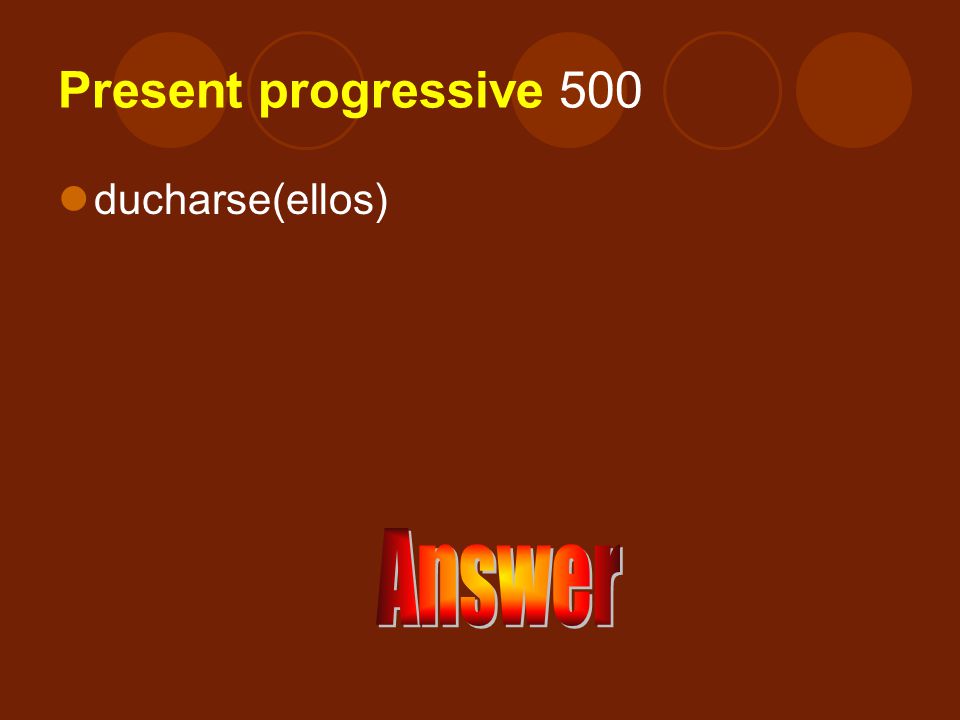 Present progressive 500

ducharse(ellos)

Answer